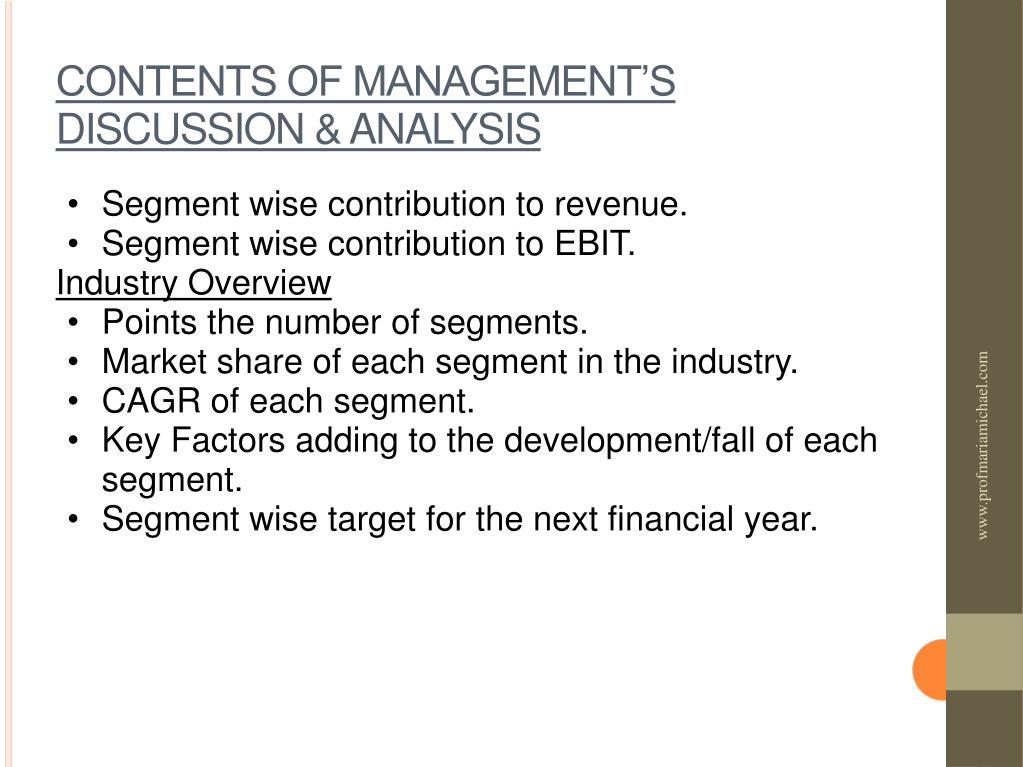 CONTENTS OF MANAGEMENT'S DISCUSSION & ANALYSIS

• Segment wise contribution to revenue.
• Segment wise contribution to EBIT.

Industry Overview

• Points the number of segments.
• Market share of each segment in the industry.
• CAGR of each segment.
• Key Factors adding to the development/fall of each segment.
• Segment wise target for the next financial year.

www.profmariamichael.com